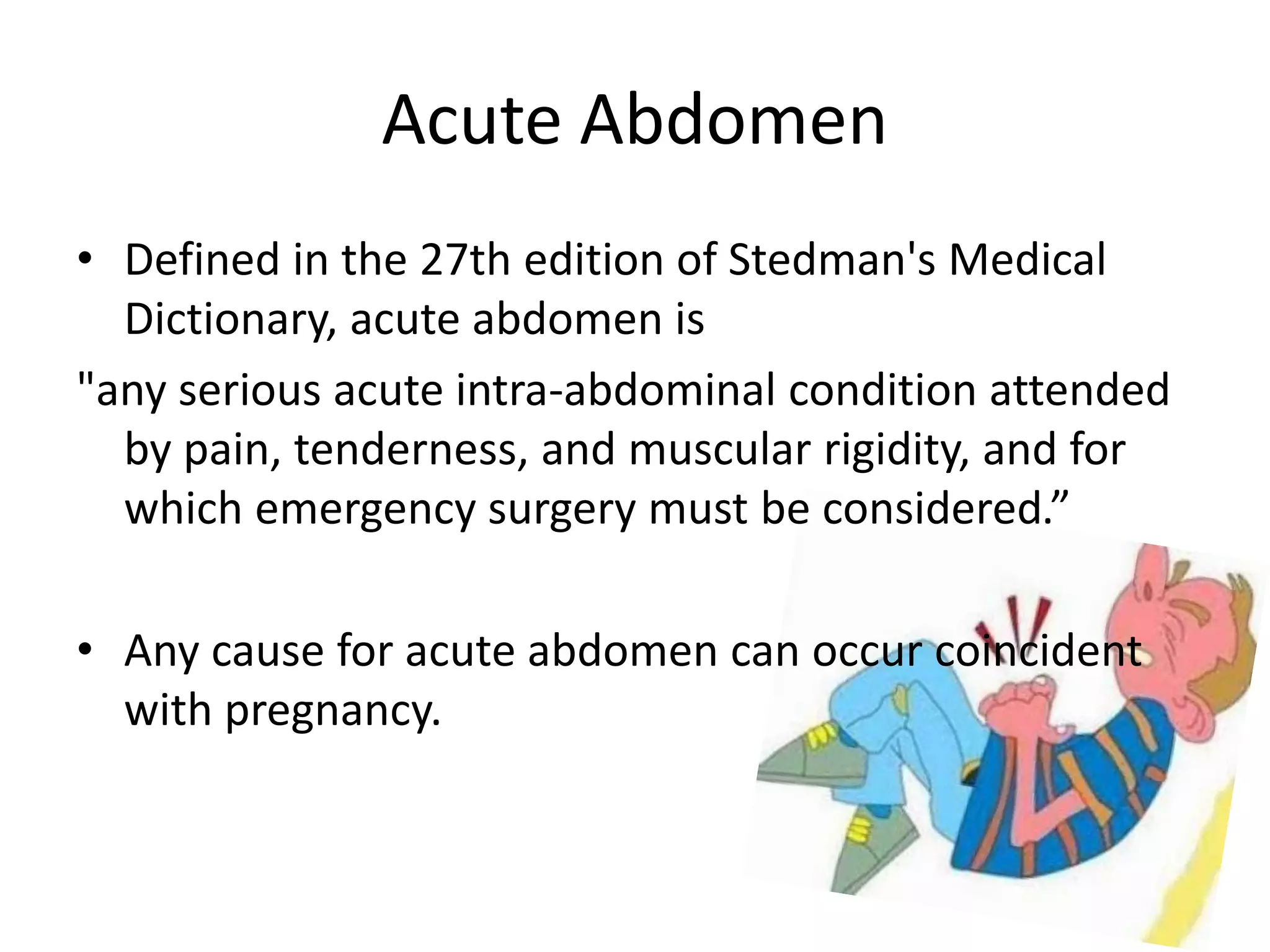 Acute Abdomen

• Defined in the 27th edition of Stedman's Medical Dictionary, acute abdomen is

"any serious acute intra-abdominal condition attended by pain, tenderness, and muscular rigidity, and for which emergency surgery must be considered.”

• Any cause for acute abdomen can occur coincident with pregnancy.